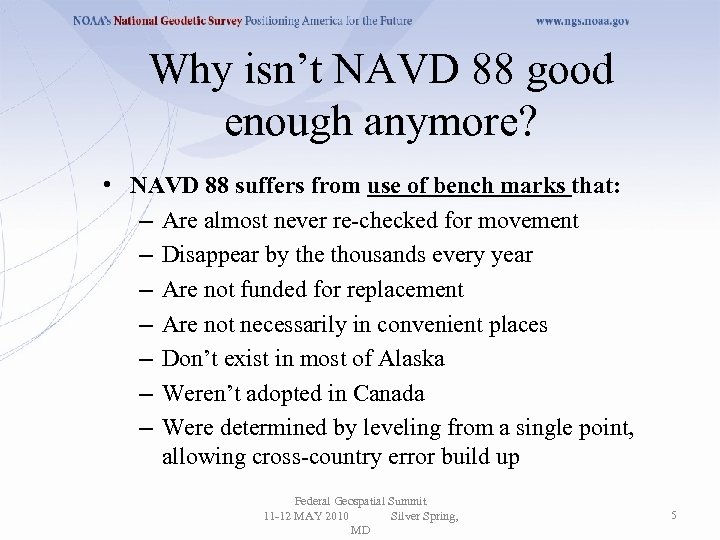 NOAA's National Geodetic Survey Positioning America for the Future www.ngs.noaa.gov

Why isn't NAVD 88 good enough anymore?

• NAVD 88 suffers from use of bench marks that:
– Are almost never re-checked for movement
– Disappear by the thousands every year
– Are not funded for replacement
– Are not necessarily in convenient places
– Don't exist in most of Alaska
– Weren't adopted in Canada
– Were determined by leveling from a single point, allowing cross-country error build up

Federal Geospatial Summit
11-12 MAY 2010 Silver Spring, MD

5